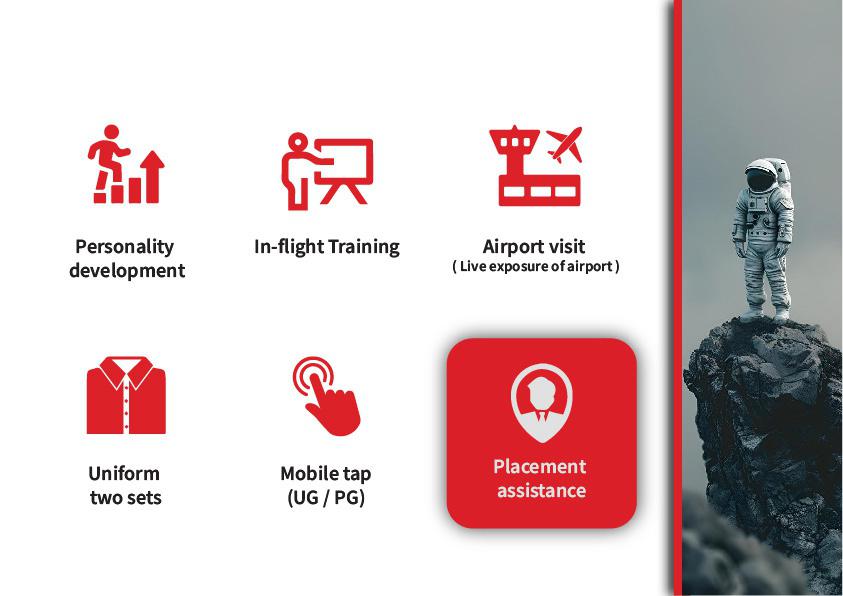 Personality development

In-flight Training

Airport visit
( Live exposure of airport )

Uniform two sets

Mobile tap (UG / PG)

Placement assistance